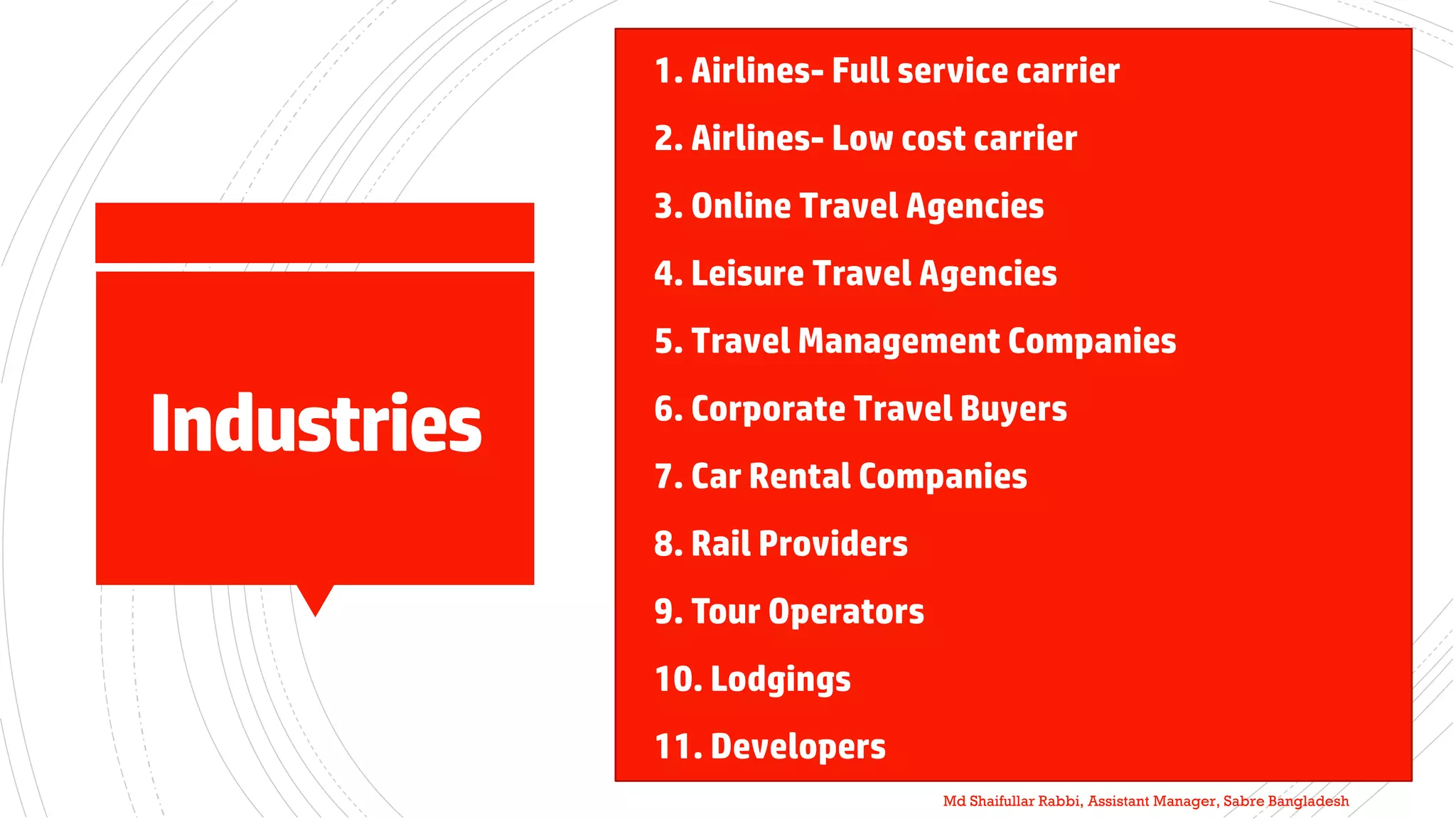 Industries

1. Airlines- Full service carrier
2. Airlines- Low cost carrier
3. Online Travel Agencies
4. Leisure Travel Agencies
5. Travel Management Companies
6. Corporate Travel Buyers
7. Car Rental Companies
8. Rail Providers
9. Tour Operators
10. Lodgings
11. Developers

Md Shaifullar Rabbi, Assistant Manager, Sabre Bangladesh